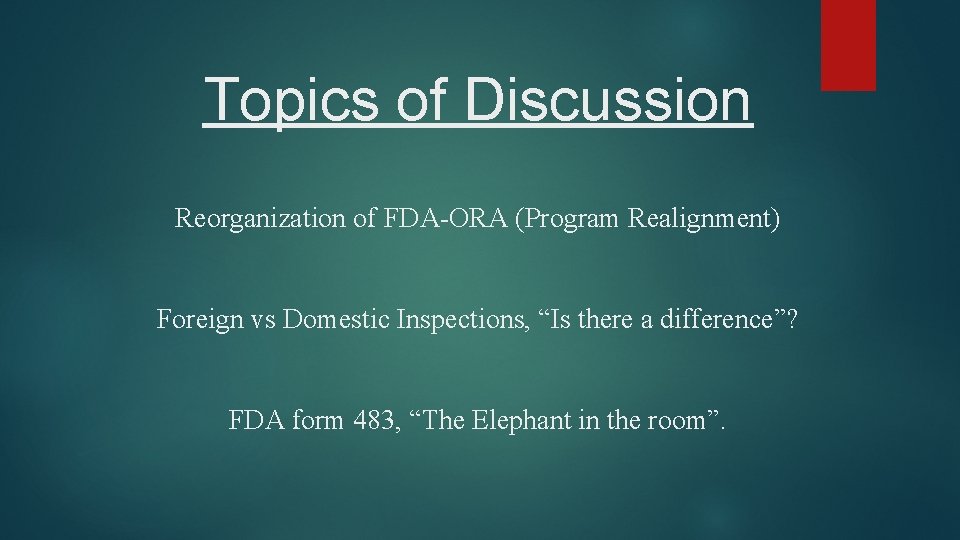 Topics of Discussion

Reorganization of FDA-ORA (Program Realignment)

Foreign vs Domestic Inspections, “Is there a difference”?

FDA form 483, “The Elephant in the room”.